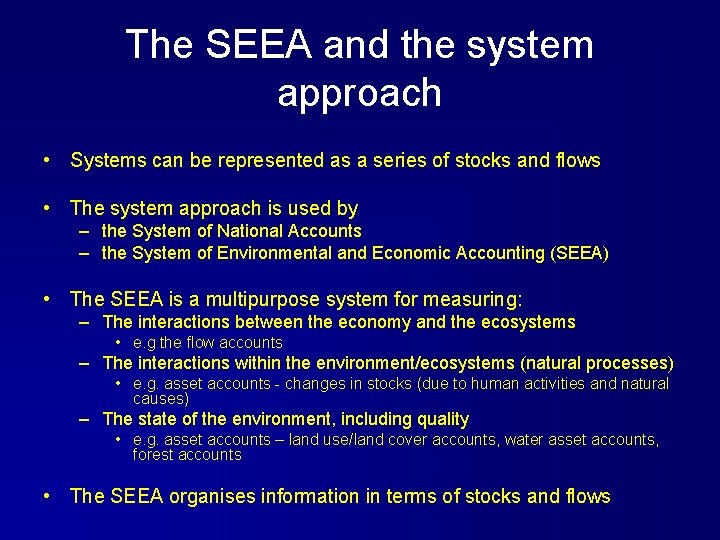 The SEEA and the system approach

• Systems can be represented as a series of stocks and flows

• The system approach is used by
– the System of National Accounts
– the System of Environmental and Economic Accounting (SEEA)

• The SEEA is a multipurpose system for measuring:
– The interactions between the economy and the ecosystems
• e.g the flow accounts
– The interactions within the environment/ecosystems (natural processes)
• e.g. asset accounts - changes in stocks (due to human activities and natural causes)
– The state of the environment, including quality
• e.g. asset accounts – land use/land cover accounts, water asset accounts, forest accounts

• The SEEA organises information in terms of stocks and flows